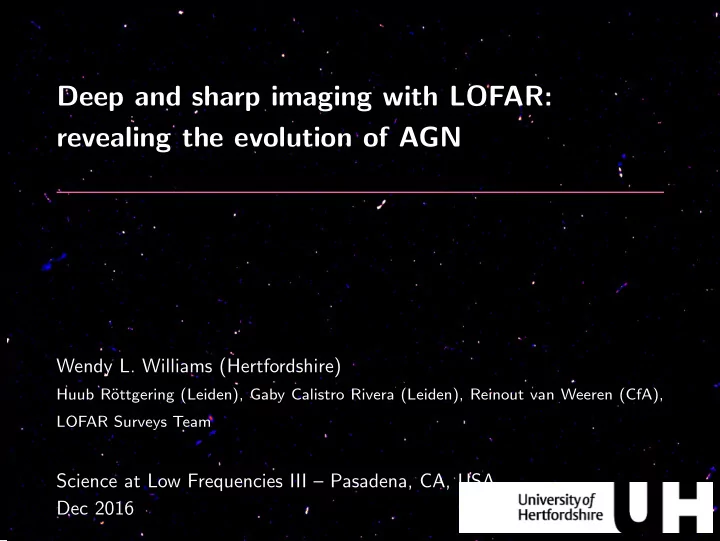 Deep and sharp imaging with LOFAR: revealing the evolution of AGN

Wendy L. Williams (Hertfordshire)
Huub Röttgering (Leiden), Gaby Calistro Rivera (Leiden), Reinout van Weeren (CfA), LOFAR Surveys Team

Science at Low Frequencies III – Pasadena, CA, USA
Dec 2016

University of Hertfordshire UH